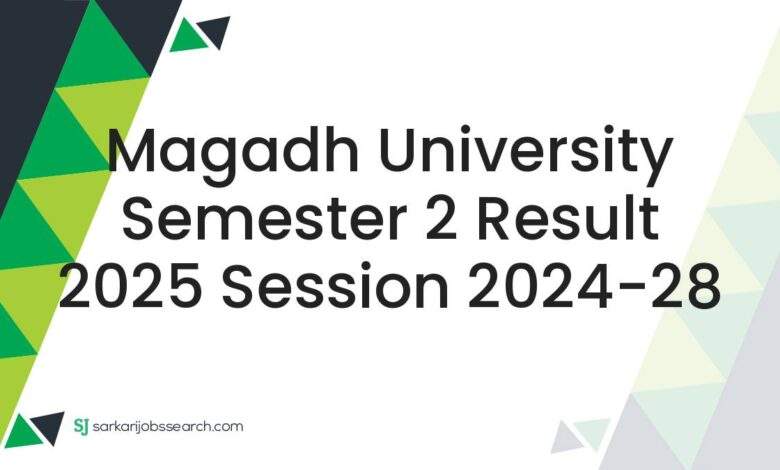 Magadh University Semester 2 Result 2025 Session 2024-28

SJ sarkarijobssearch.com